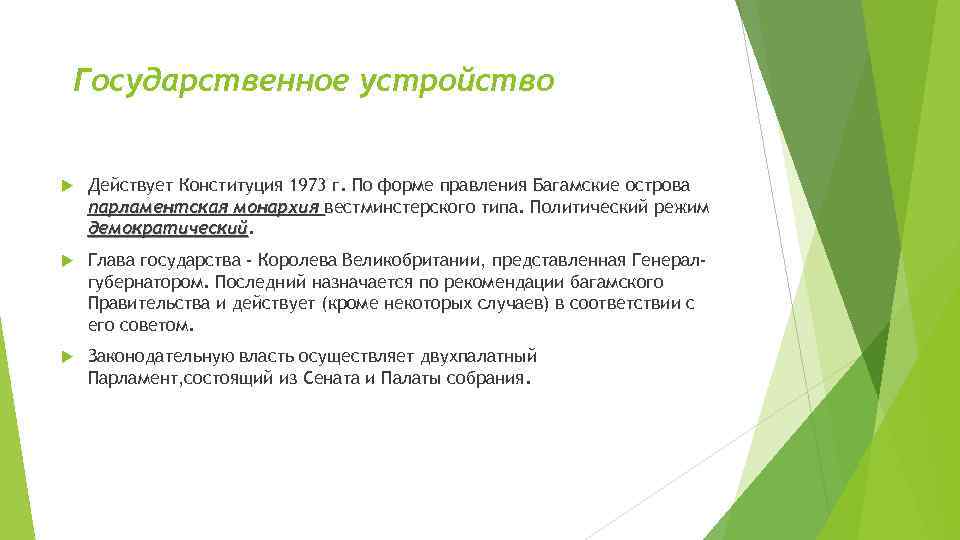 Государственное устройство

Действует Конституция 1973 г. По форме правления Багамские острова парламентская монархия вестминстерского типа. Политический режим демократический.

Глава государства - Королева Великобритании, представленная Генерал-губернатором. Последний назначается по рекомендации багамского Правительства и действует (кроме некоторых случаев) в соответствии с его советом.

Законодательную власть осуществляет двухпалатный Парламент,состоящий из Сената и Палаты собрания.